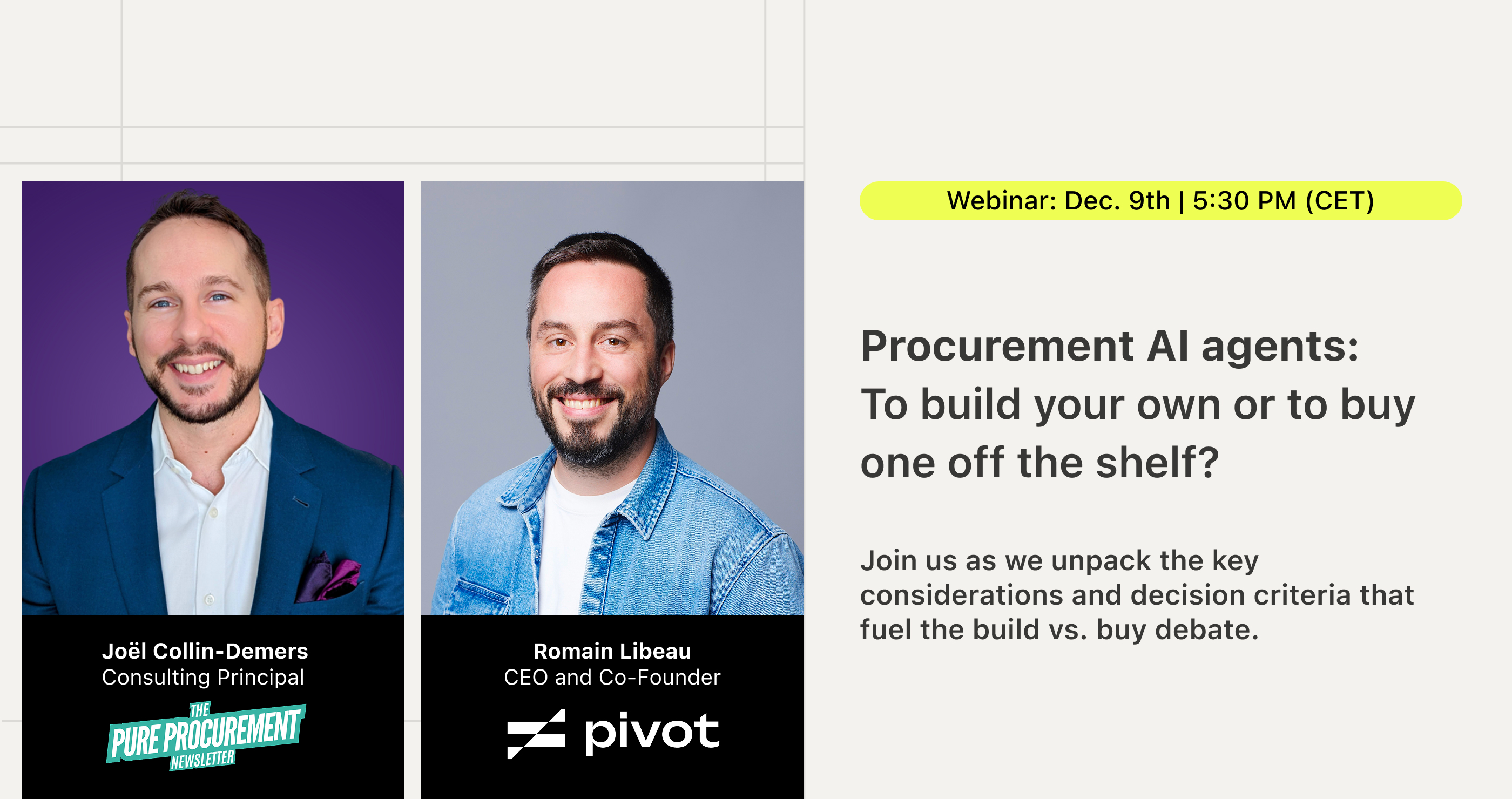 Joël Collin-Demers
Consulting Principal

THE
PURE PROCUREMENT
NEWSLETTER

Romain Libeau
CEO and Co-Founder

pivot

Webinar: Dec. 9th | 5:30 PM (CET)

Procurement AI agents:
To build your own or to buy one off the shelf?

Join us as we unpack the key considerations and decision criteria that fuel the build vs. buy debate.